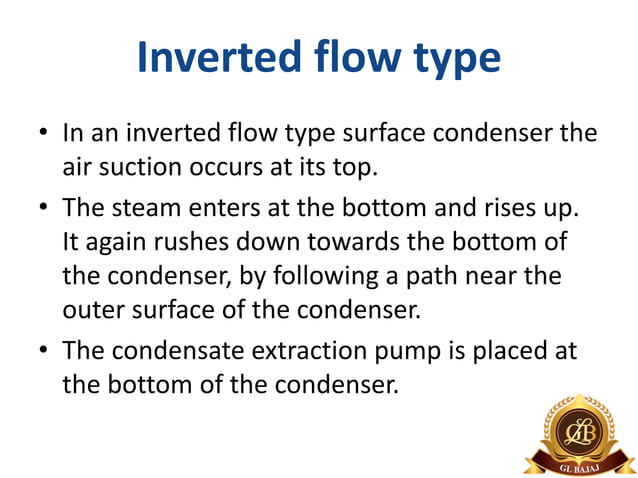 Inverted flow type

• In an inverted flow type surface condenser the air suction occurs at its top.

• The steam enters at the bottom and rises up. It again rushes down towards the bottom of the condenser, by following a path near the outer surface of the condenser.

• The condensate extraction pump is placed at the bottom of the condenser.

GLB

GL BAJAJ